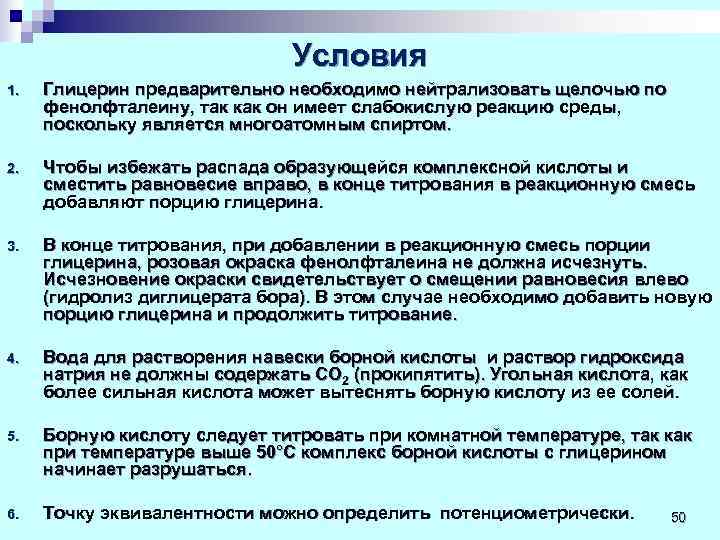 Условия

1. Глицерин предварительно необходимо нейтрализовать щелочью по фенолфталеину, так как он имеет слабокислую реакцию среды, поскольку является многоатомным спиртом.

2. Чтобы избежать распада образующейся комплексной кислоты и сместить равновесие вправо, в конце титрования в реакционную смесь добавляют порцию глицерина.

3. В конце титрования, при добавлении в реакционную смесь порции глицерина, розовая окраска фенолфталеина не должна исчезнуть. Исчезновение окраски свидетельствует о смещении равновесия влево (гидролиз диглицерата бора). В этом случае необходимо добавить новую порцию глицерина и продолжить титрование.

4. Вода для растворения навески борной кислоты и раствор гидроксида натрия не должны содержать $CO_2$ (прокипятить). Угольная кислота, как более сильная кислота может вытеснять борную кислоту из ее солей.

5. Борную кислоту следует титровать при комнатной температуре, так как при температуре выше 50°С комплекс борной кислоты с глицерином начинает разрушаться.

6. Точку эквивалентности можно определить потенциометрически.

50